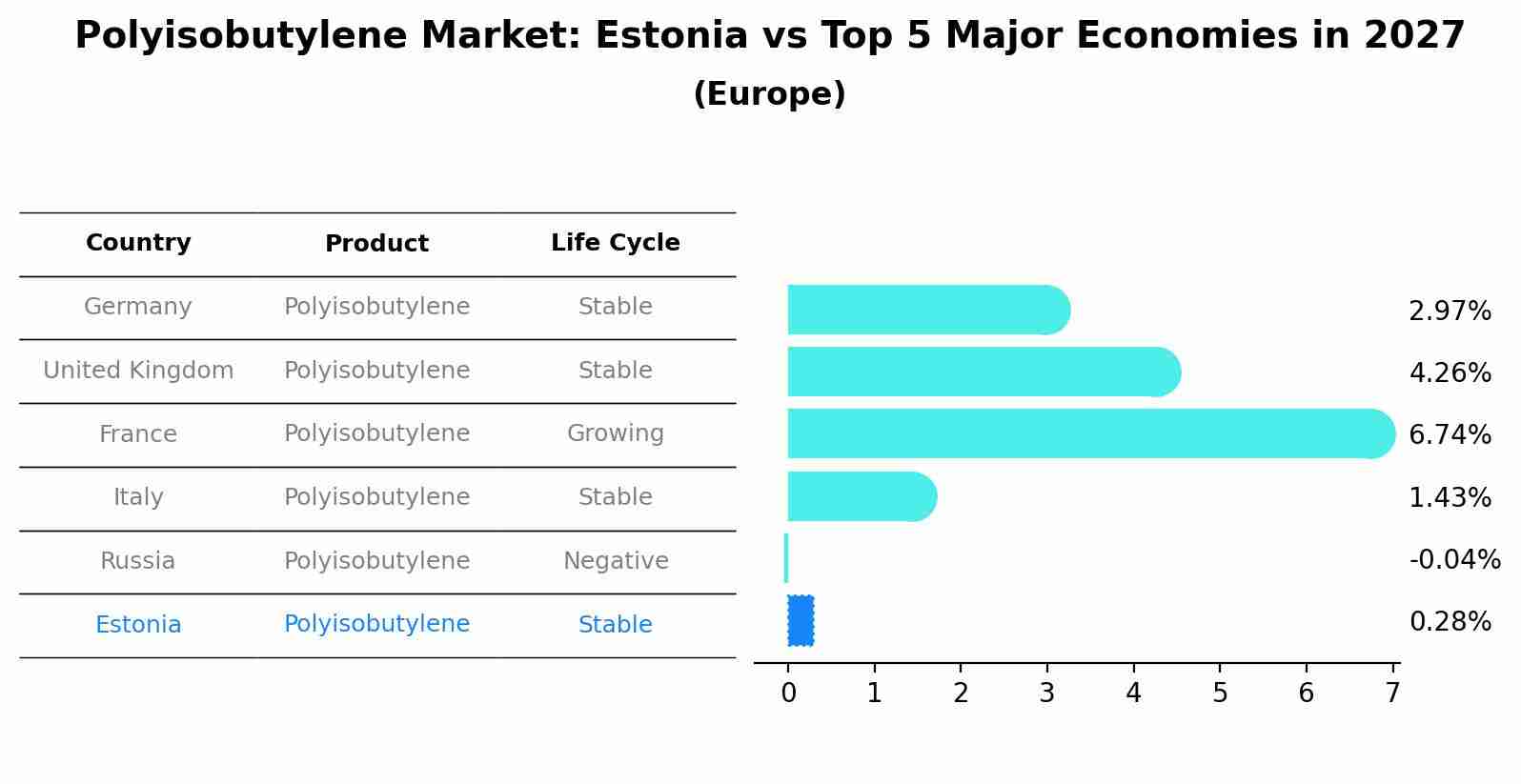 Polyisobutylene Market: Estonia vs Top 5 Major Economies in 2027

(Europe)

| Country | Product | Life Cycle |
|---|---|---|
| Germany | Polyisobutylene | Stable |
| United Kingdom | Polyisobutylene | Stable |
| France | Polyisobutylene | Growing |
| Italy | Polyisobutylene | Stable |
| Russia | Polyisobutylene | Negative |
| Estonia | Polyisobutylene | Stable |

2.97%
4.26%
6.74%
1.43%
-0.04%
0.28%

0 1 2 3 4 5 6 7